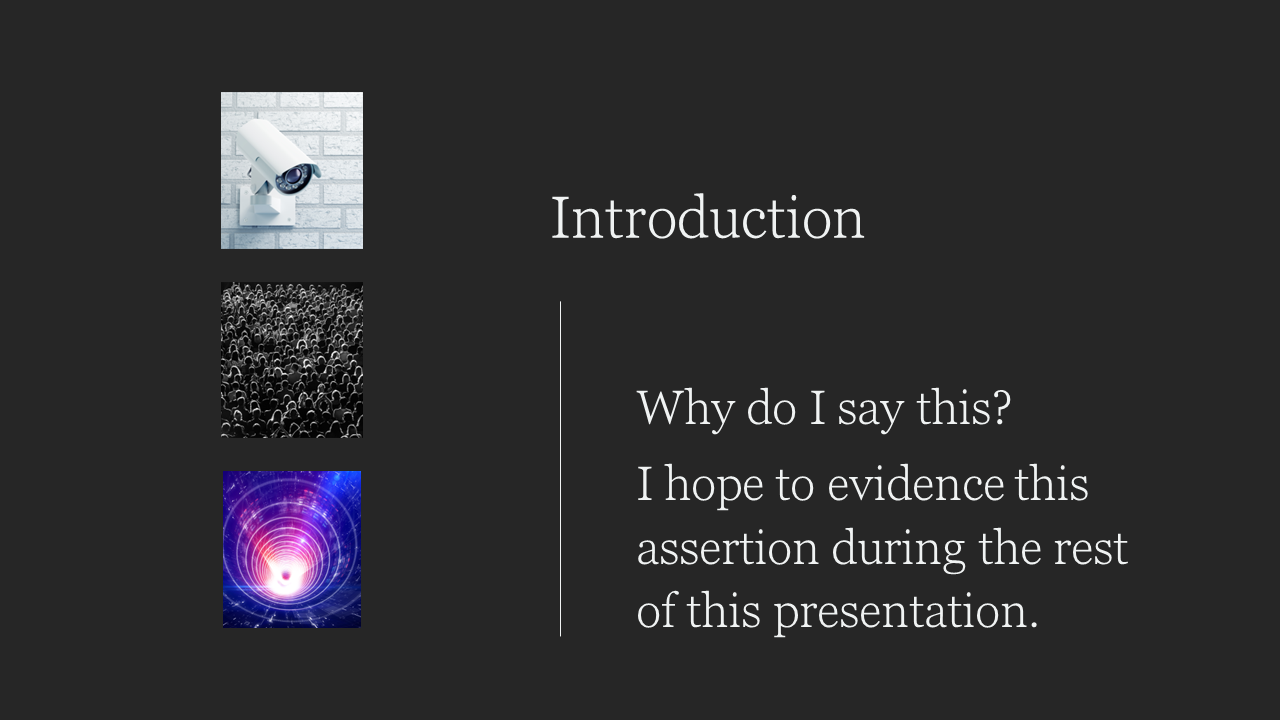 Introduction

Why do I say this?

I hope to evidence this assertion during the rest of this presentation.